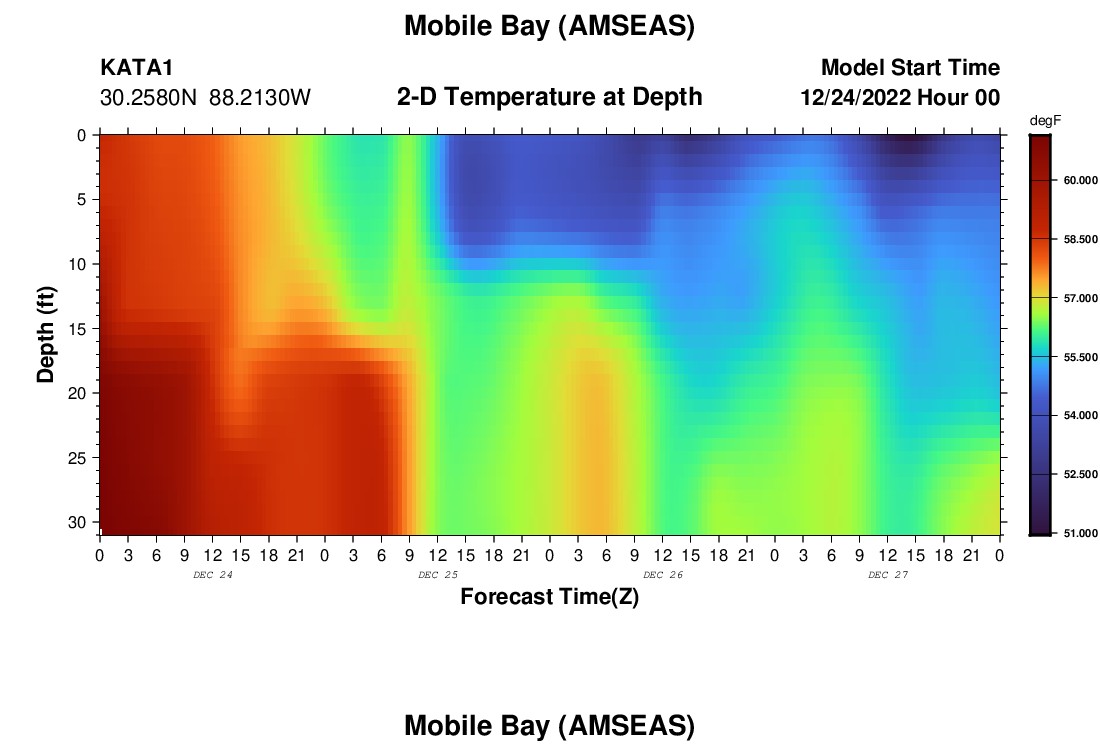 Mobile Bay (AMSEAS)

KATA1
30.2580N 88.2130W

2-D Temperature at Depth

Model Start Time
12/24/2022 Hour 00

degF
60.000
58.500
57.000
55.500
54.000
52.500
51.000

Depth (ft)
0
5
10
15
20
25
30

0 3 6 9 12 15 18 21 0 3 6 9 12 15 18 21 0 3 6 9 12 15 18 21 0 3 6 9 12 15 18 21 0
DEC 24
DEC 25
DEC 26
DEC 27

Forecast Time(Z)

Mobile Bay (AMSEAS)